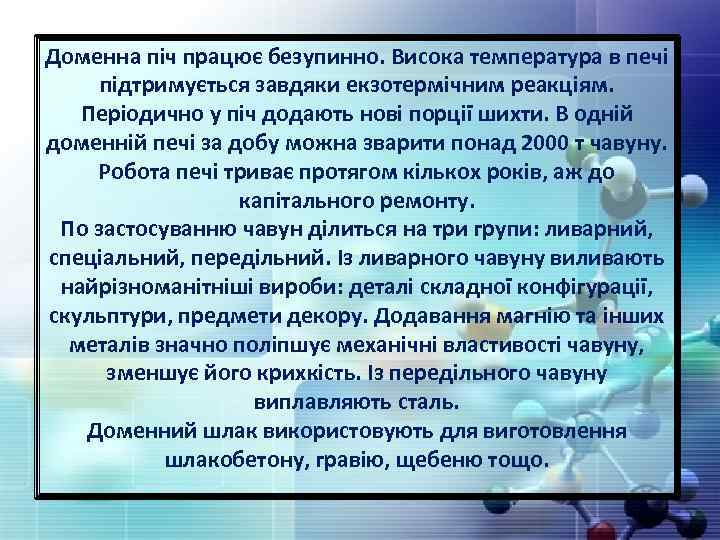 Доменна піч працює безупинно. Висока температура в печі підтримується завдяки екзотермічним реакціям. Періодично у піч додають нові порції шихти. В одній доменній печі за добу можна зварити понад 2000 т чавуну. Робота печі триває протягом кількох років, аж до капітального ремонту.
По застосуванню чавун ділиться на три групи: ливарний, спеціальний, передільний. Із ливарного чавуну виливають найрізноманітніші вироби: деталі складної конфігурації, скульптури, предмети декору. Додавання магнію та інших металів значно поліпшує механічні властивості чавуну, зменшує його крихкість. Із передільного чавуну виплавляють сталь.
Доменний шлак використовують для виготовлення шлакобетону, гравію, щебеню тощо.